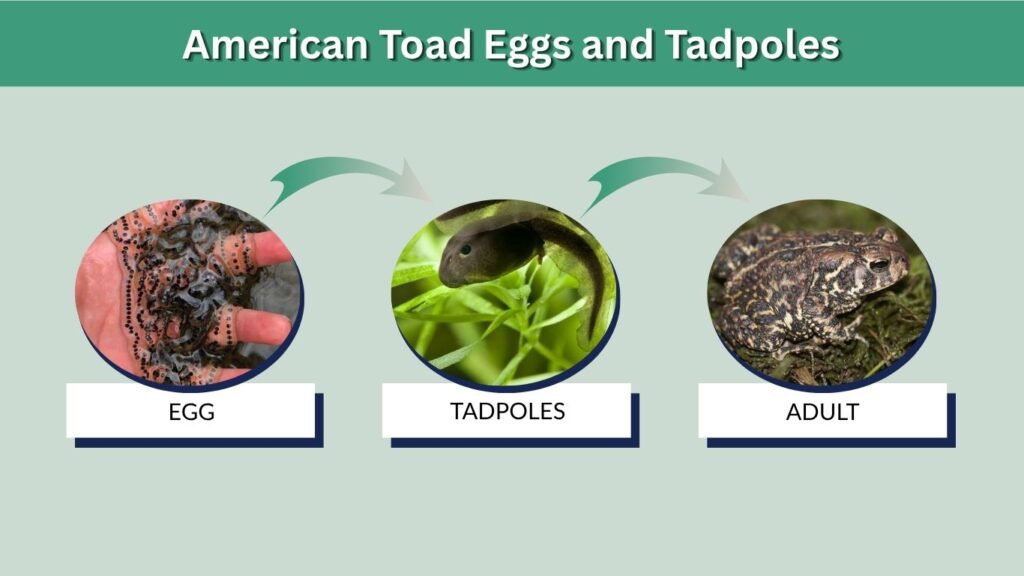 American Toad Eggs and Tadpoles

EGG

TADPOLES

ADULT